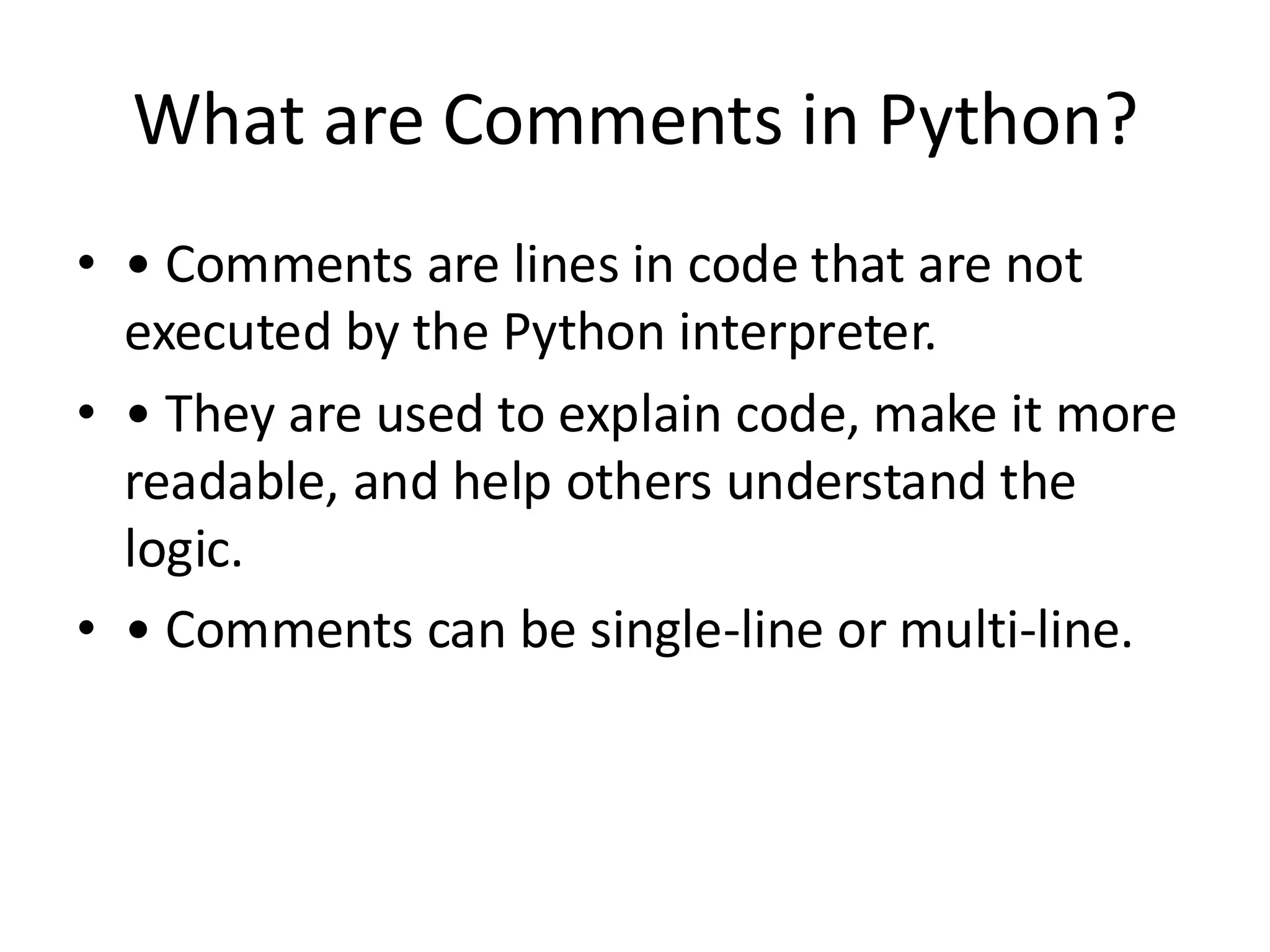 What are Comments in Python?

• • Comments are lines in code that are not executed by the Python interpreter.

• • They are used to explain code, make it more readable, and help others understand the logic.

• • Comments can be single-line or multi-line.